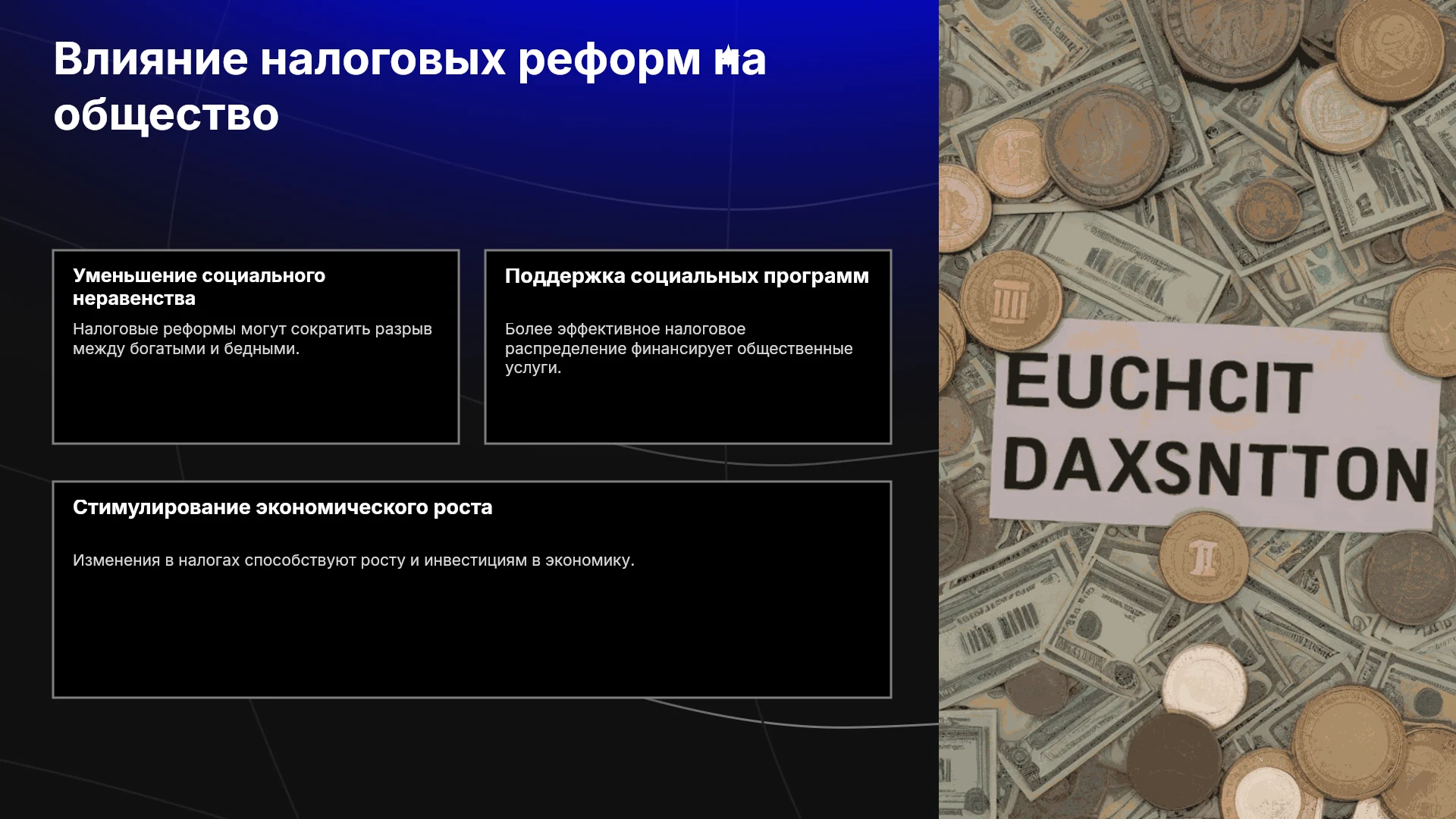 Влияние налоговых реформ на общество

Уменьшение социального неравенства

Налоговые реформы могут сократить разрыв между богатыми и бедными.

Поддержка социальных программ

Более эффективное налоговое распределение финансирует общественные услуги.

Стимулирование экономического роста

Изменения в налогах способствуют росту и инвестициям в экономику.

EUCHCIT
DAXSNTTON